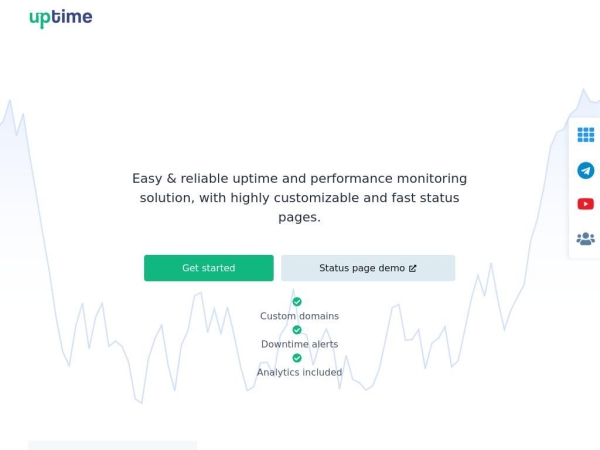 uptime

Easy & reliable uptime and performance monitoring solution, with highly customizable and fast status pages.

Get started

Status page demo

Custom domains

Downtime alerts

Analytics included